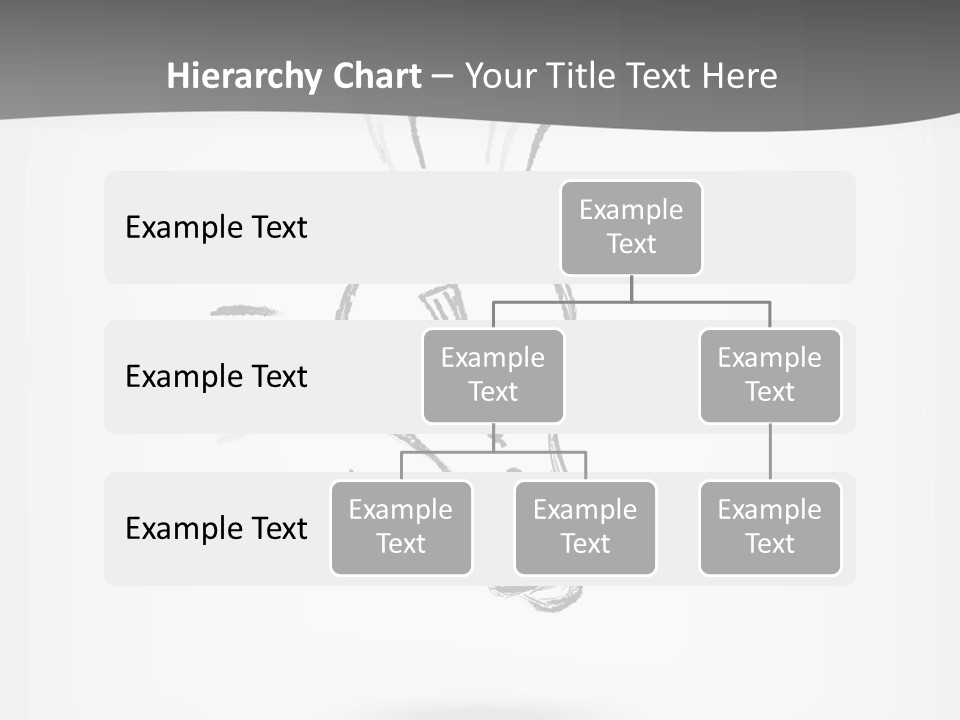 Hierarchy Chart – Your Title Text Here

Example Text

Example Text

Example Text

Example Text

Example Text

Example Text

Example Text

Example Text

Example Text